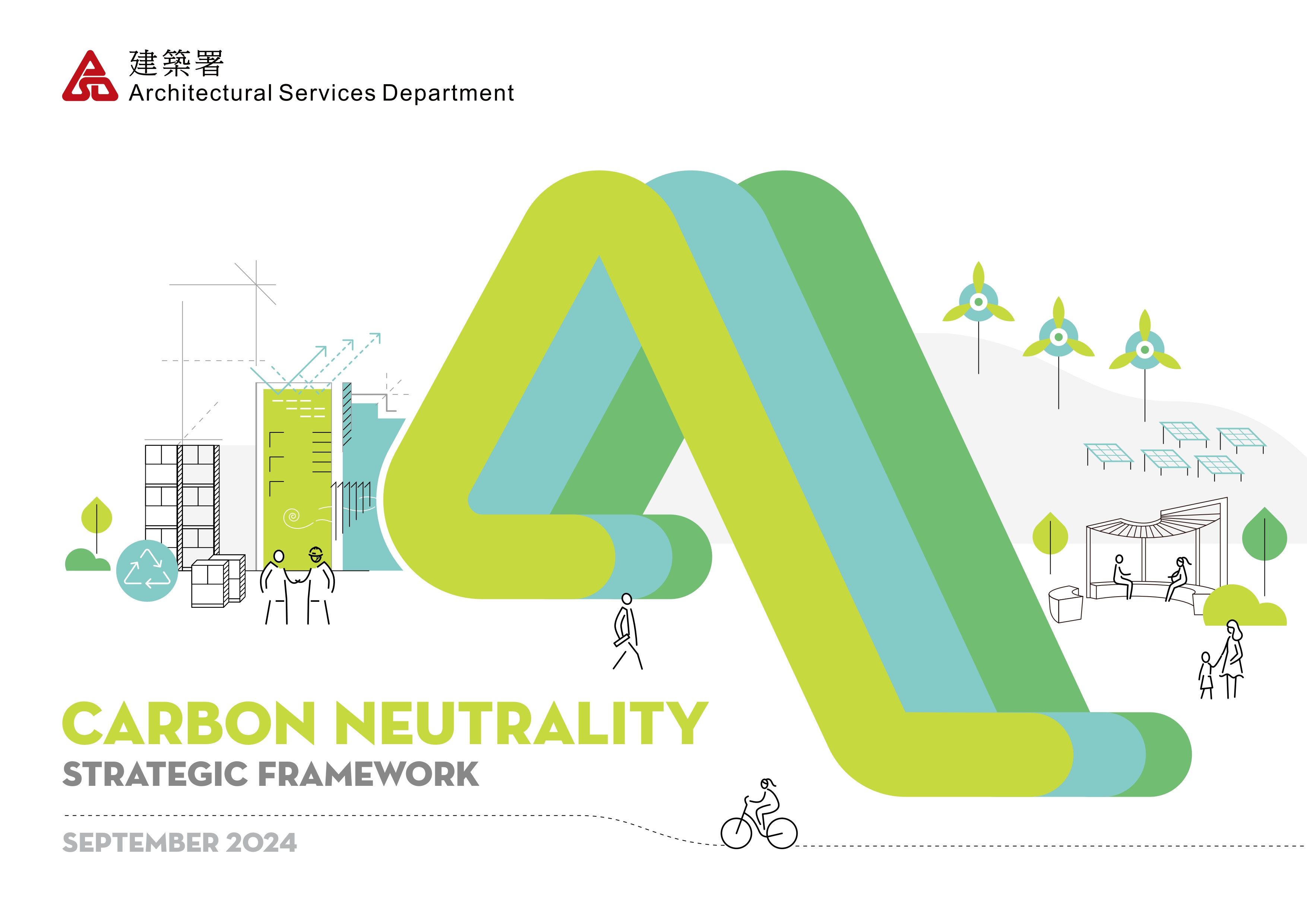 建築署
Architectural Services Department

CARBON NEUTRALITY
STRATEGIC FRAMEWORK

SEPTEMBER 2024